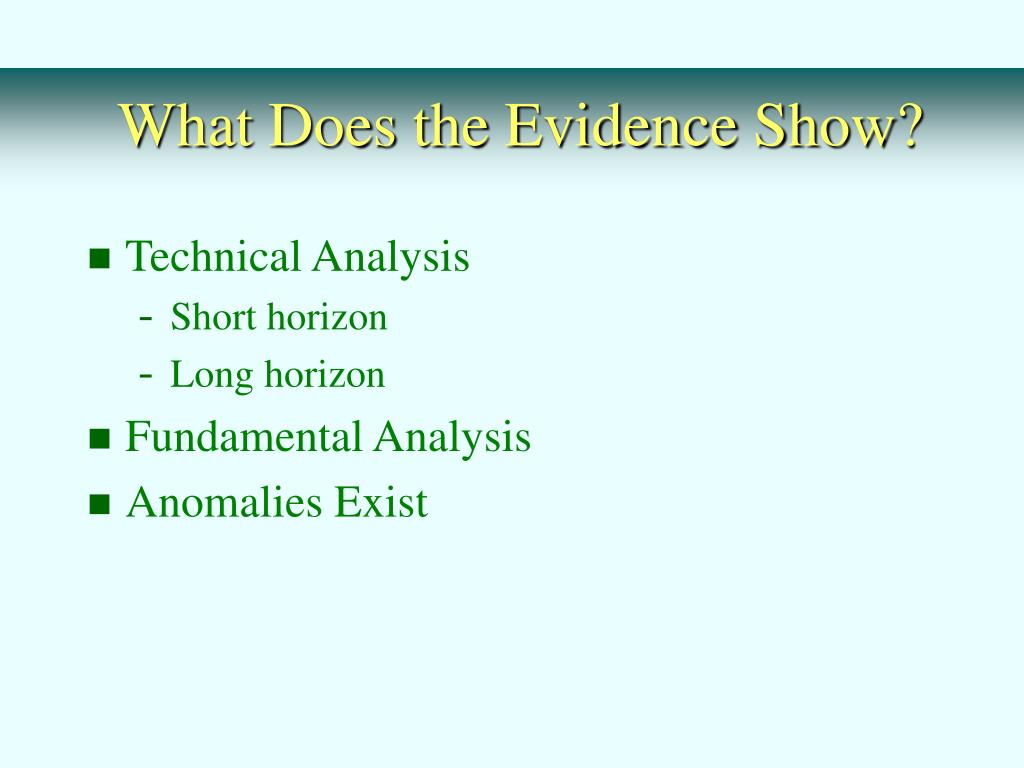 What Does the Evidence Show?

- Technical Analysis
  - Short horizon
  - Long horizon
- Fundamental Analysis
- Anomalies Exist